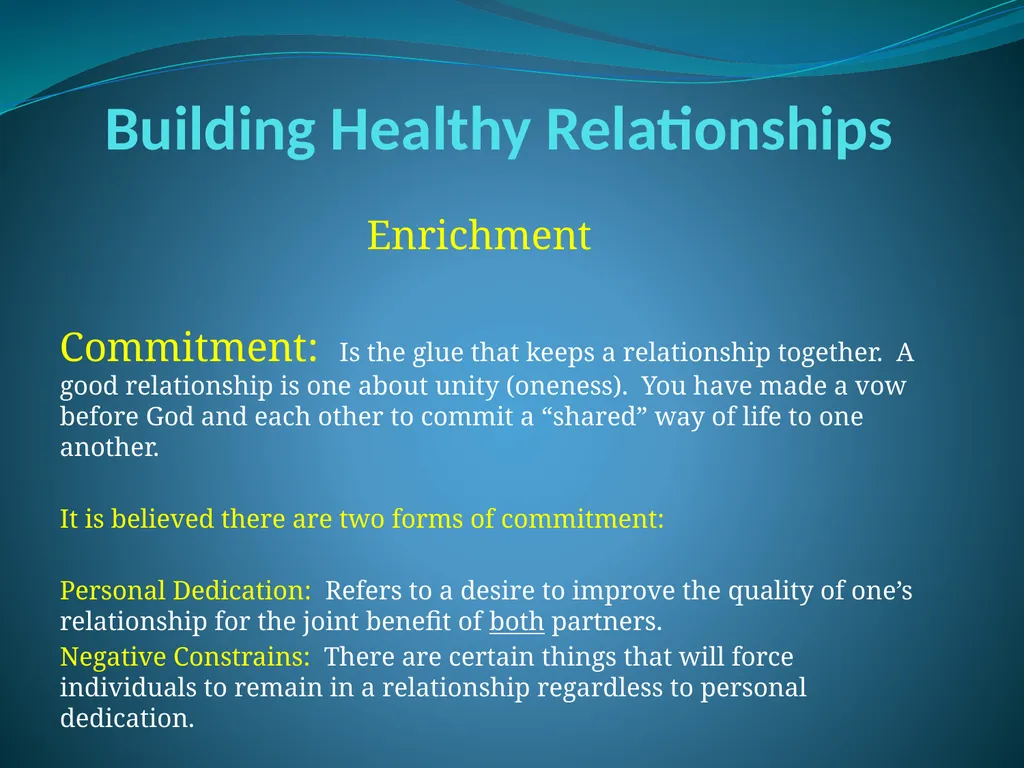 Building Healthy Relationships

Enrichment

Commitment: Is the glue that keeps a relationship together. A good relationship is one about unity (oneness). You have made a vow before God and each other to commit a “shared” way of life to one another.

It is believed there are two forms of commitment:

Personal Dedication: Refers to a desire to improve the quality of one’s relationship for the joint benefit of both partners.

Negative Constrains: There are certain things that will force individuals to remain in a relationship regardless to personal dedication.